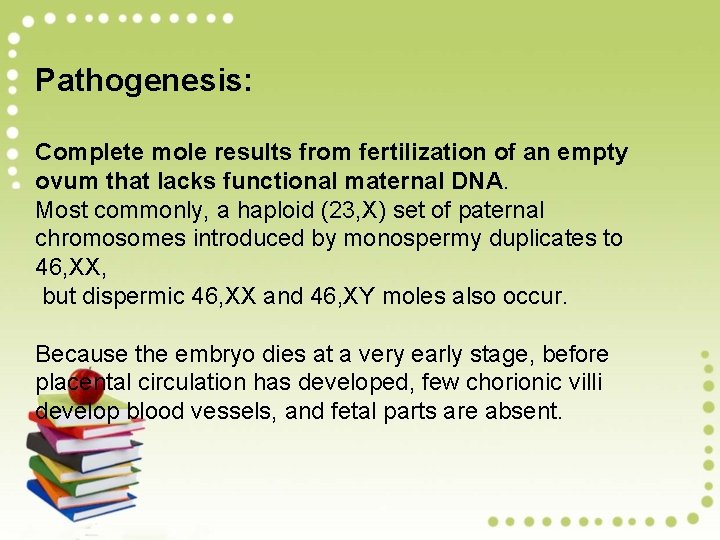 Pathogenesis:

Complete mole results from fertilization of an empty ovum that lacks functional maternal DNA.
Most commonly, a haploid (23,X) set of paternal chromosomes introduced by monospermy duplicates to 46,XX,
but dispermic 46,XX and 46,XY moles also occur.

Because the embryo dies at a very early stage, before placental circulation has developed, few chorionic villi develop blood vessels, and fetal parts are absent.